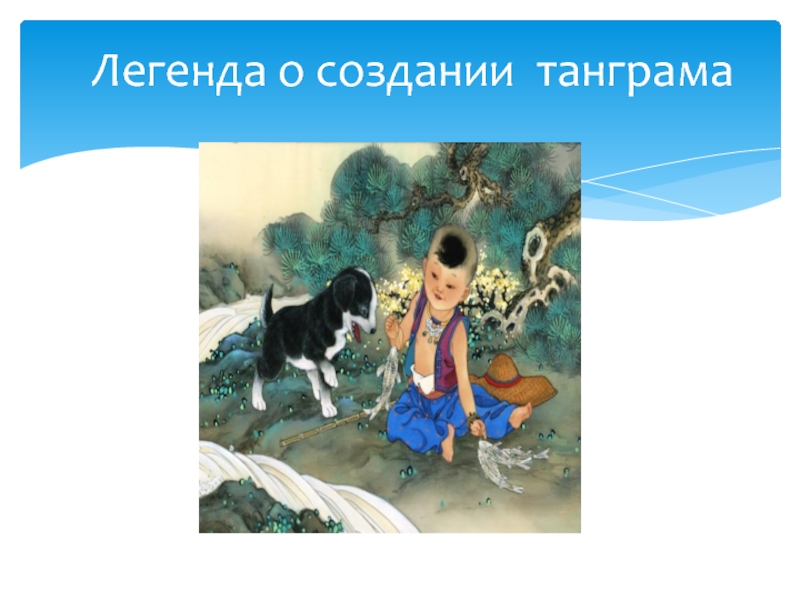 Легенда о создании танграма